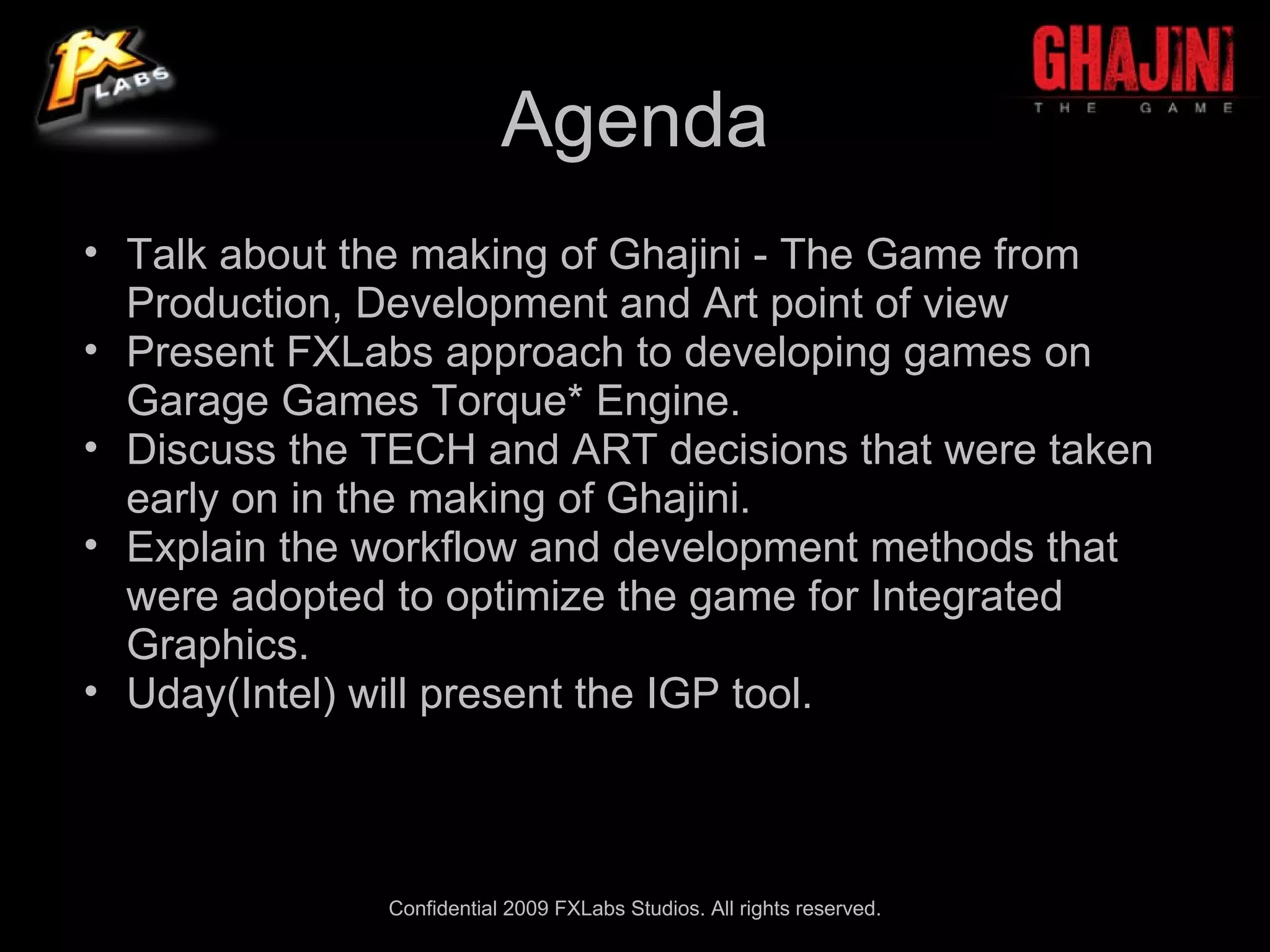 fx LABS

GHAJINI
THE GAME

Agenda

• Talk about the making of Ghajini - The Game from Production, Development and Art point of view
• Present FXLabs approach to developing games on Garage Games Torque* Engine.
• Discuss the TECH and ART decisions that were taken early on in the making of Ghajini.
• Explain the workflow and development methods that were adopted to optimize the game for Integrated Graphics.
• Uday(Intel) will present the IGP tool.

Confidential 2009 FXLabs Studios. All rights reserved.